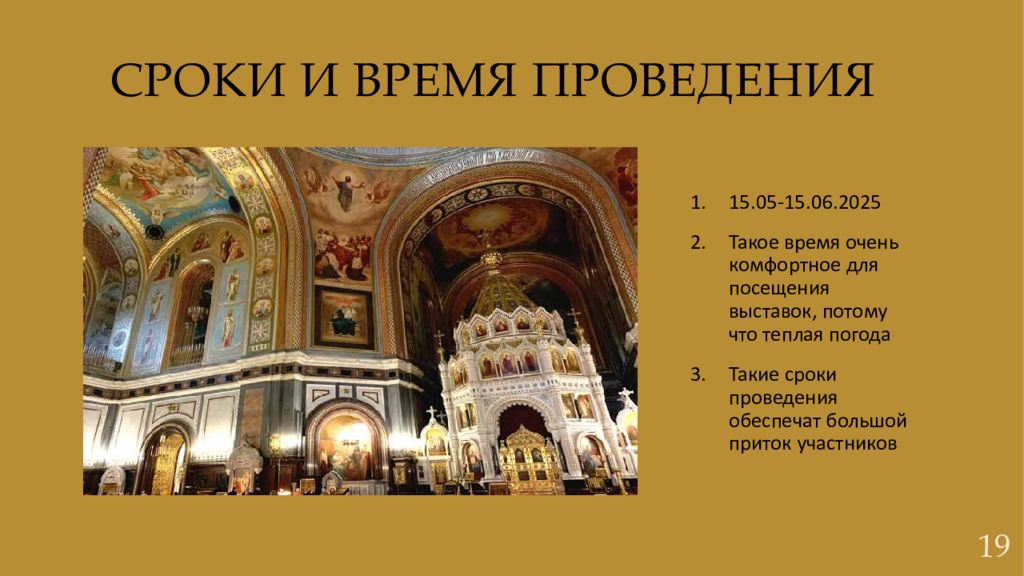 СРОКИ И ВРЕМЯ ПРОВЕДЕНИЯ

1. 15.05-15.06.2025

2. Такое время очень комфортное для посещения выставок, потому что теплая погода

3. Такие сроки проведения обеспечат большой приток участников

19